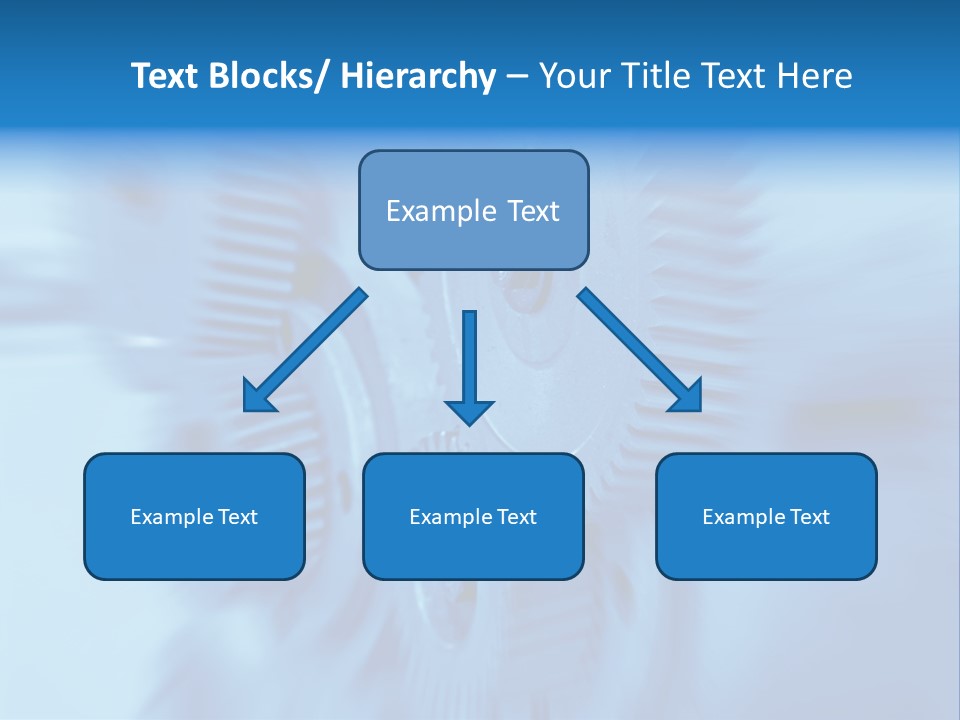 Text Blocks/ Hierarchy – Your Title Text Here

Example Text

Example Text

Example Text

Example Text